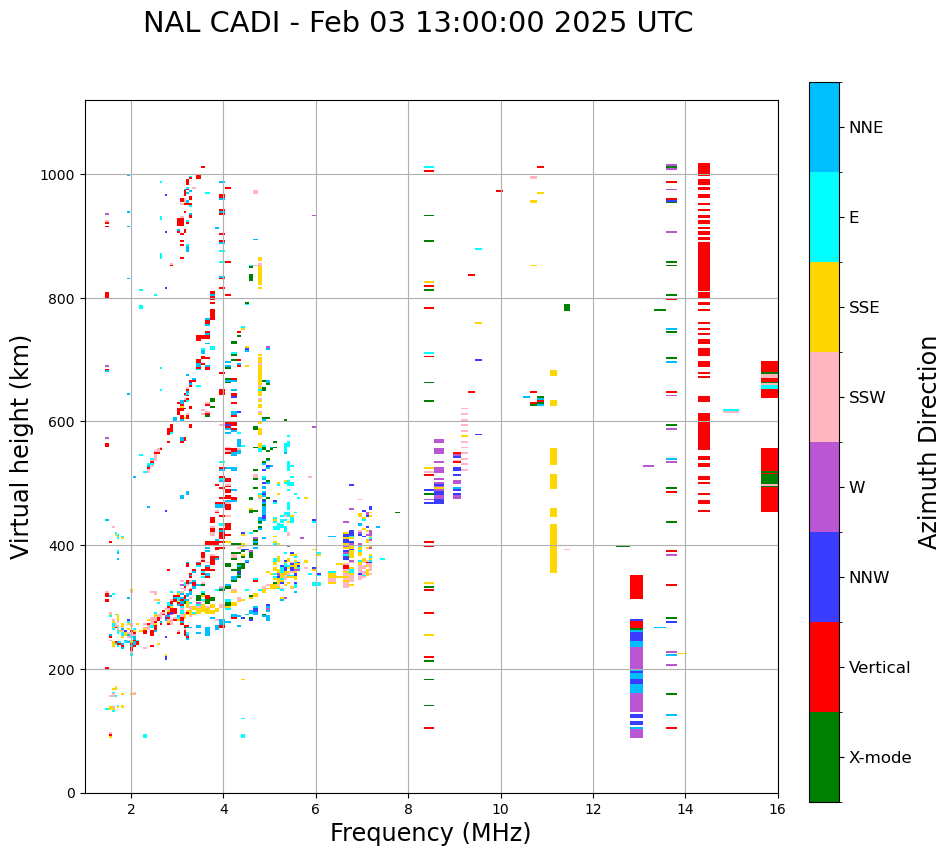 NAL CADI - Feb 03 13:00:00 2025 UTC

Virtual height (km)

1000
800
600
400
200
0

2
4
6
8
10
12
14
16

Frequency (MHz)

NNE
E
SSE
SSW
W
NNW
Vertical
X-mode

Azimuth Direction